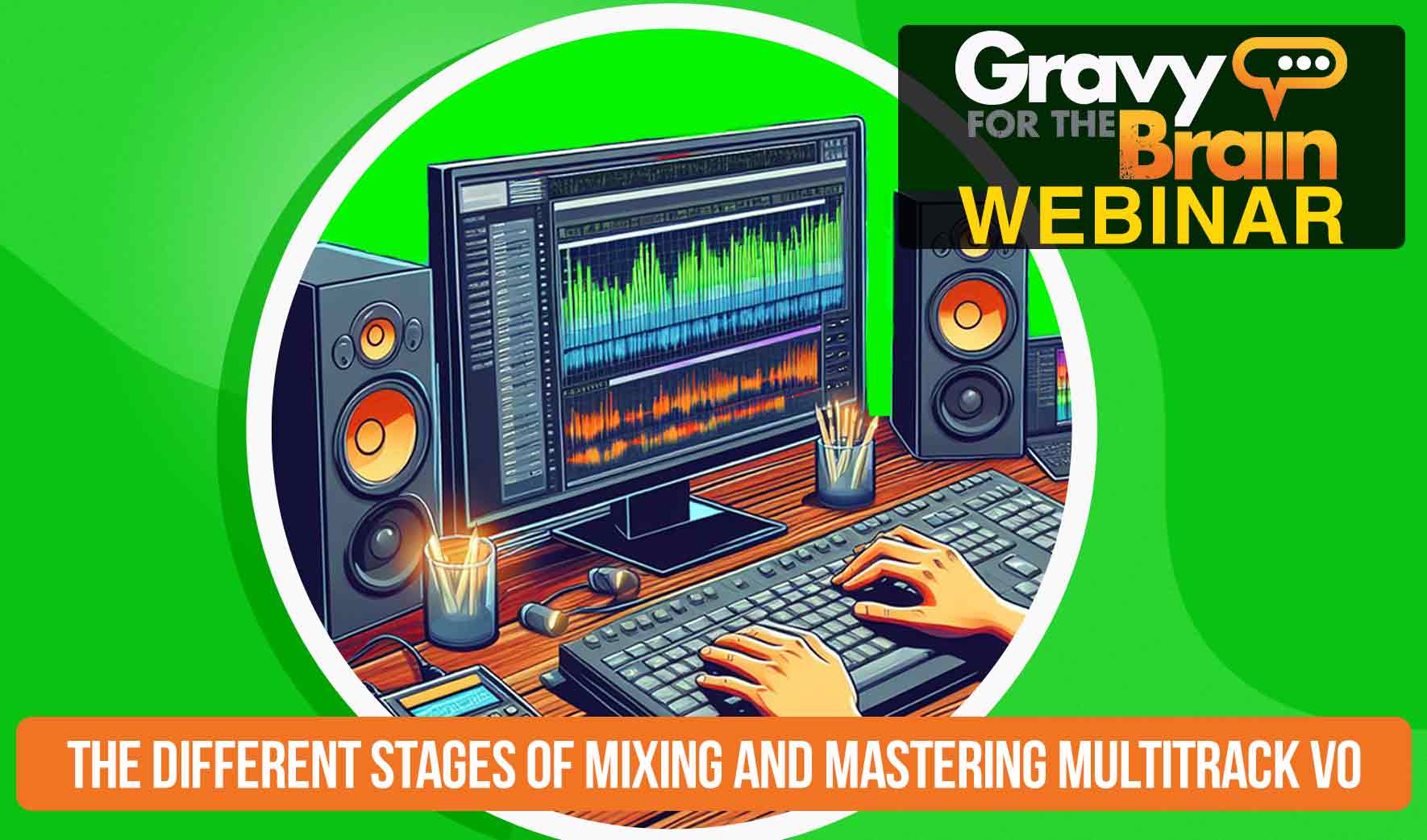 Gravy FOR THE Brain
WEBINAR

THE DIFFERENT STAGES OF MIXING AND MASTERING MULTITRACK VO